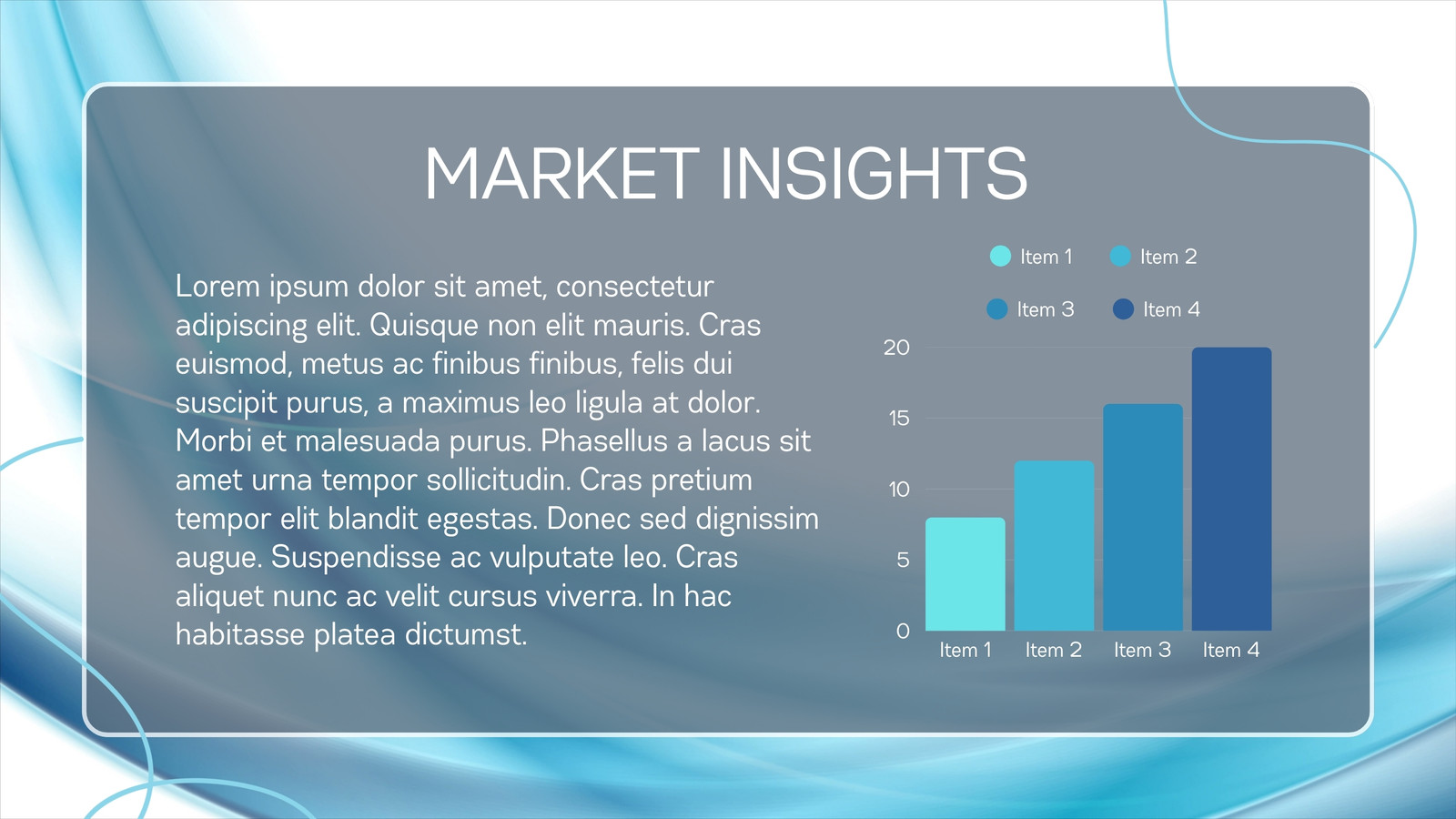 MARKET INSIGHTS

Lorem ipsum dolor sit amet, consectetur adipiscing elit. Quisque non elit mauris. Cras euismod, metus ac finibus finibus, felis dui suscipit purus, a maximus leo ligula at dolor. Morbi et malesuada purus. Phasellus a lacus sit amet urna tempor sollicitudin. Cras pretium tempor elit blandit egestas. Donec sed dignissim augue. Suspendisse ac vulputate leo. Cras aliquet nunc ac velit cursus viverra. In hac habitasse platea dictumst.

Item 1
Item 2
Item 3
Item 4

20
15
10
5
0

Item 1
Item 2
Item 3
Item 4